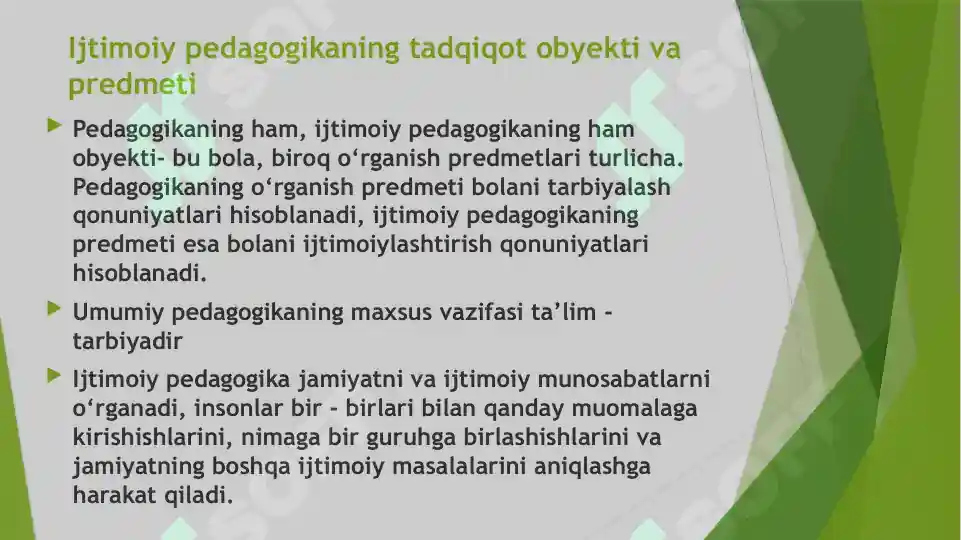 Ijtimoiy pedagogikaning tadqiqot obyekti va predmeti

Pedagogikaning ham, ijtimoiy pedagogikaning ham obyekti- bu bola, biroq o‘rganish predmetlari turlicha. Pedagogikaning o‘rganish predmeti bolani tarbiyalash qonuniyatlari hisoblanadi, ijtimoiy pedagogikaning predmeti esa bolani ijtimoiylashtirish qonuniyatlari hisoblanadi.

Umumiy pedagogikaning maxsus vazifasi ta’lim - tarbiyadir

Ijtimoiy pedagogika jamiyatni va ijtimoiy munosabatlarni o‘rganadi, insonlar bir - birlari bilan qanday muomalaga kirishishlarini, nimaga bir guruhga birlashishlarini va jamiyatning boshqa ijtimoiy masalalarini aniqlashga harakat qiladi.